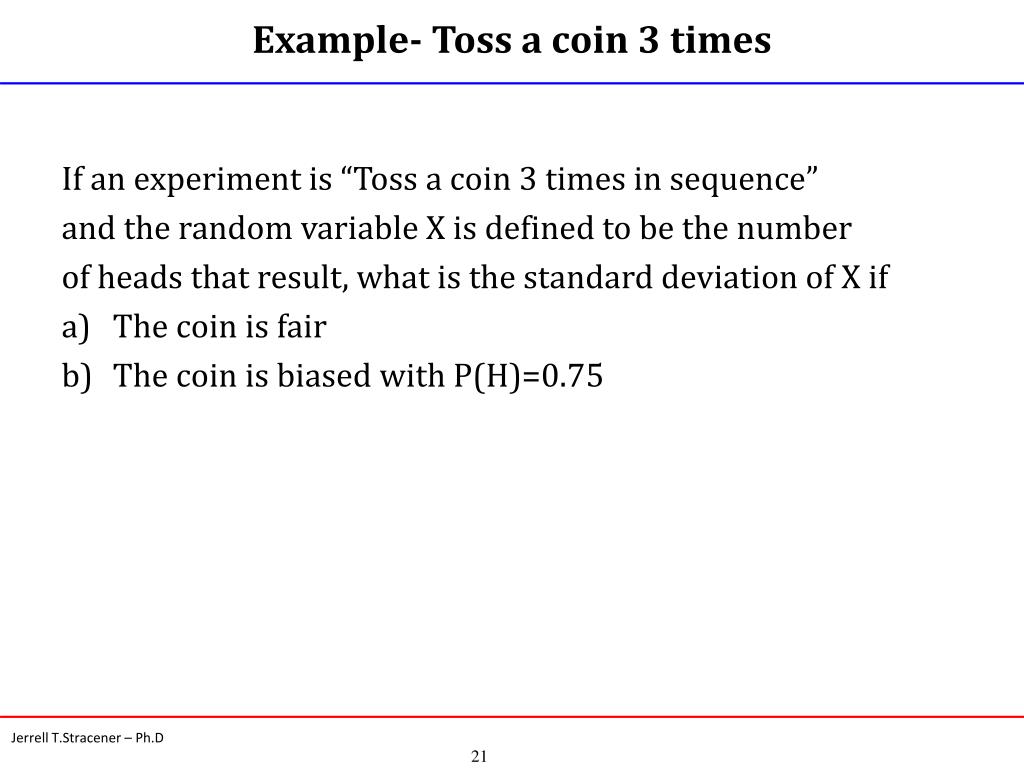 Example- Toss a coin 3 times

If an experiment is “Toss a coin 3 times in sequence” and the random variable X is defined to be the number of heads that result, what is the standard deviation of X if

a) The coin is fair
b) The coin is biased with P(H)=0.75

Jerrell T.Stracener – Ph.D

21